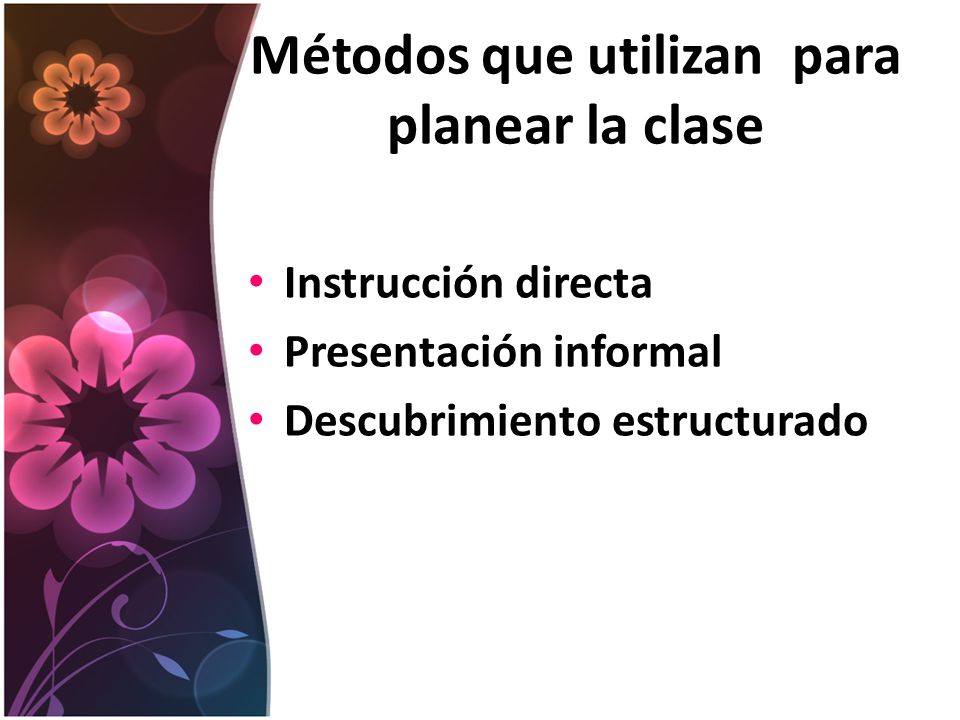 Métodos que utilizan para planear la clase

• Instrucción directa
• Presentación informal
• Descubrimiento estructurado